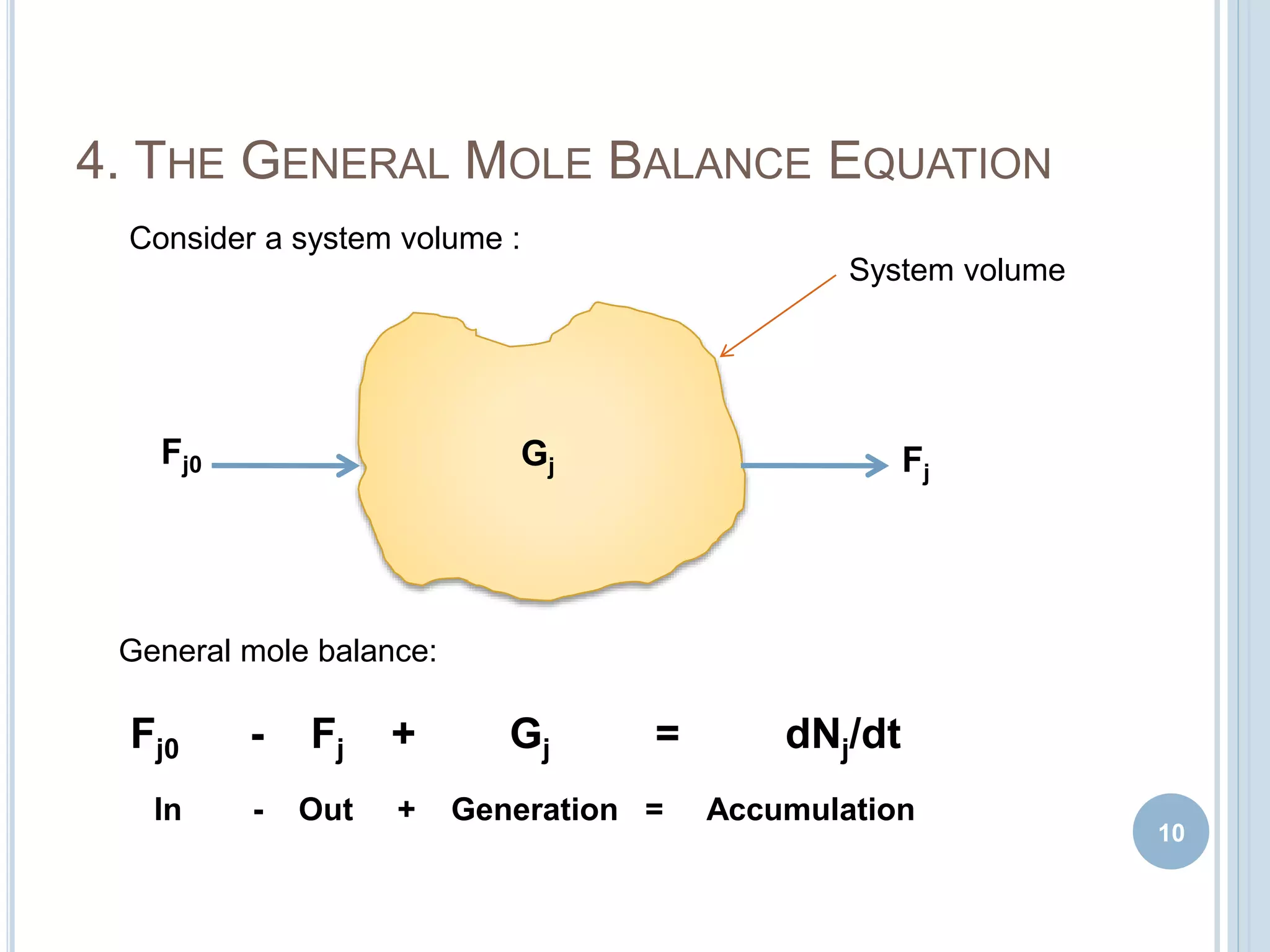 4. THE GENERAL MOLE BALANCE EQUATION

Consider a system volume :

System volume

$F_{j0}$

$G_j$

$F_j$

General mole balance:

$F_{j0}$ - $F_j$ + $G_j$ = $dN_j/dt$

In - Out + Generation = Accumulation

10